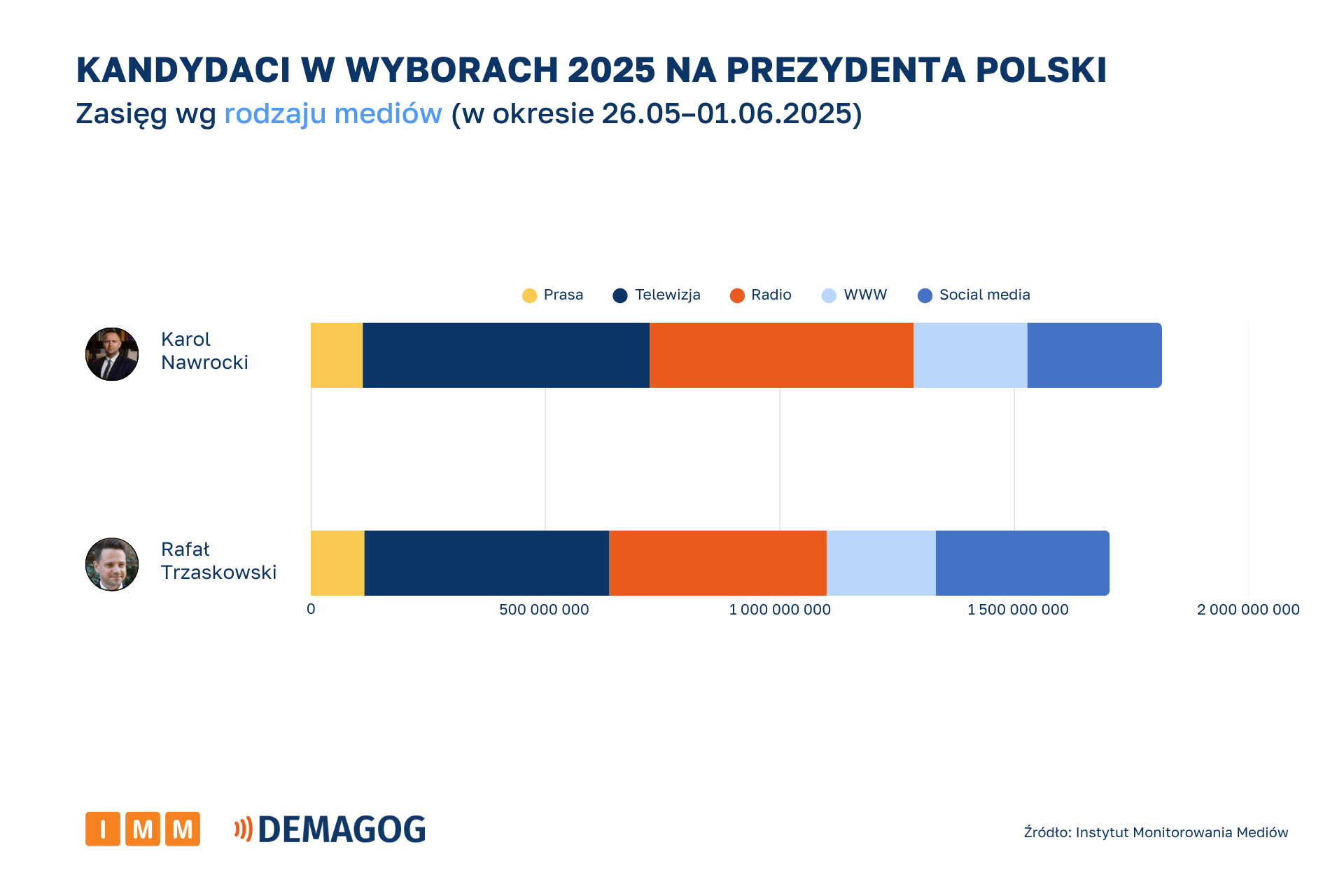 KANDYDACI W WYBORACH 2025 NA PREZYDENTA POLSKI
Zasięg wg rodzaju mediów (w okresie 26.05–01.06.2025)

Prasa
Telewizja
Radio
WWW
Social media

Karol Nawrocki

Rafał Trzaskowski

0
500 000 000
1 000 000 000
1 500 000 000
2 000 000 000

IMM

DEMAGOG

Źródło: Instytut Monitorowania Mediów